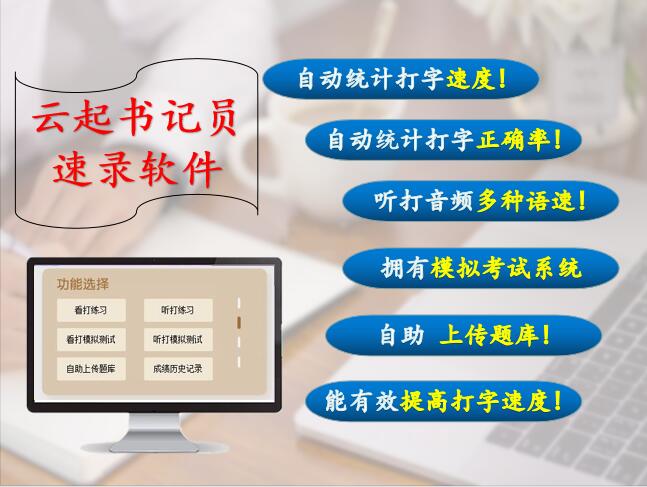 云起书记员
速录软件

自动统计打字速度！

自动统计打字正确率！

听打音频多种语速！

拥有模拟考试系统

自助 上传题库！

能有效提高打字速度！

功能选择

看打练习

听打练习

看打模拟测试

听打模拟测试

自助上传题库

成绩历史记录